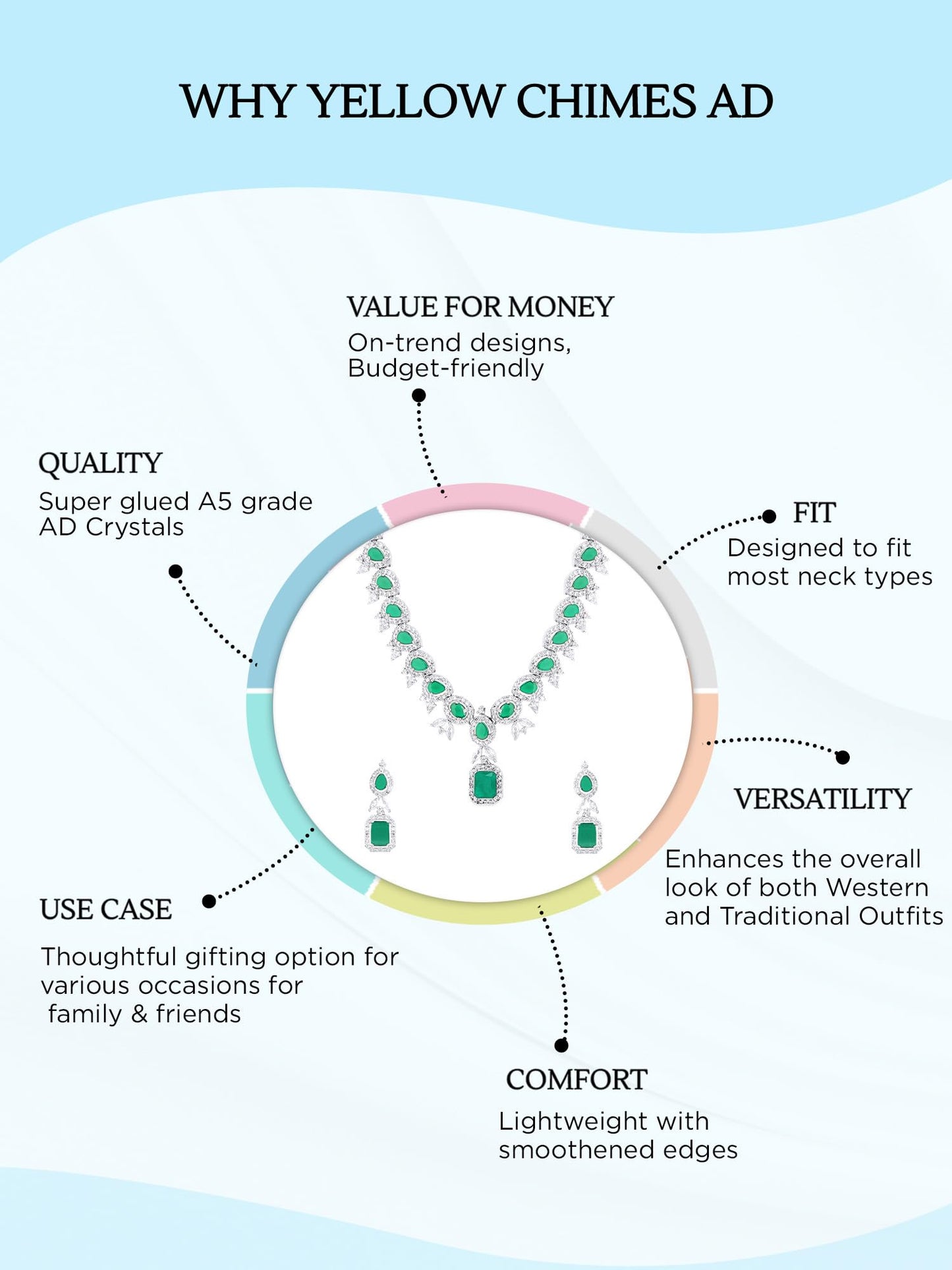 WHY YELLOW CHIMES AD

VALUE FOR MONEY
On-trend designs, Budget-friendly

QUALITY
Super glued A5 grade AD Crystals

FIT
Designed to fit most neck types

VERSATILITY
Enhances the overall look of both Western and Traditional Outfits

USE CASE
Thoughtful gifting option for various occasions for family & friends

COMFORT
Lightweight with smoothened edges